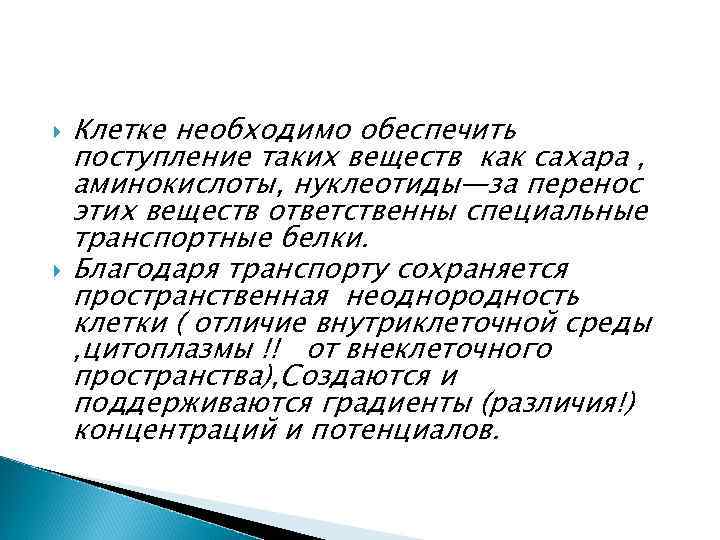 Клетке необходимо обеспечить поступление таких веществ  как сахара , аминокислоты, нуклеотиды—за перенос этих веществ ответственны специальные транспортные белки.

Благодаря транспорту сохраняется пространственная  неоднородность клетки ( отличие внутриклеточной среды ,цитоплазмы !!   от внеклеточного пространства),Создаются и поддерживаются градиенты (различия!) концентраций и потенциалов.